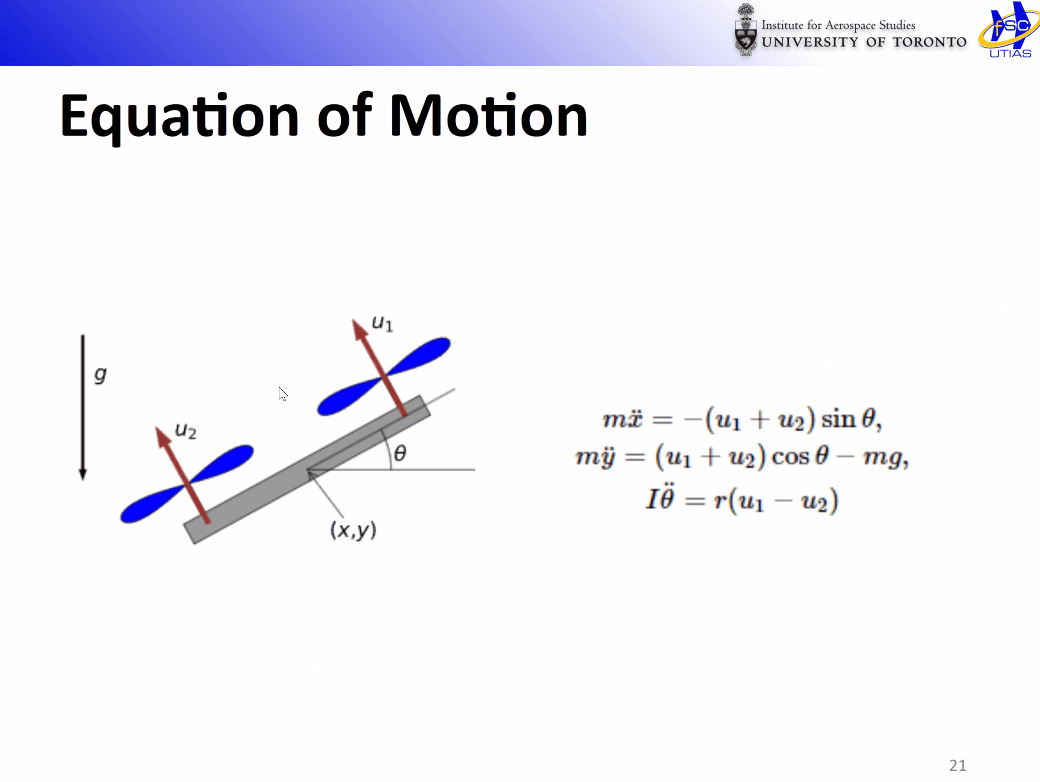 Institute for Aerospace Studies
UNIVERSITY OF TORONTO

FSC
UTIAS

Equation of Motion

$g$

$u_1$

$u_2$

$\theta$

$(x,y)$

$m\ddot{x} = -(u_1 + u_2)\sin\theta,$
$m\ddot{y} = (u_1 + u_2)\cos\theta - mg,$
$I\ddot{\theta} = r(u_1 - u_2)$

21